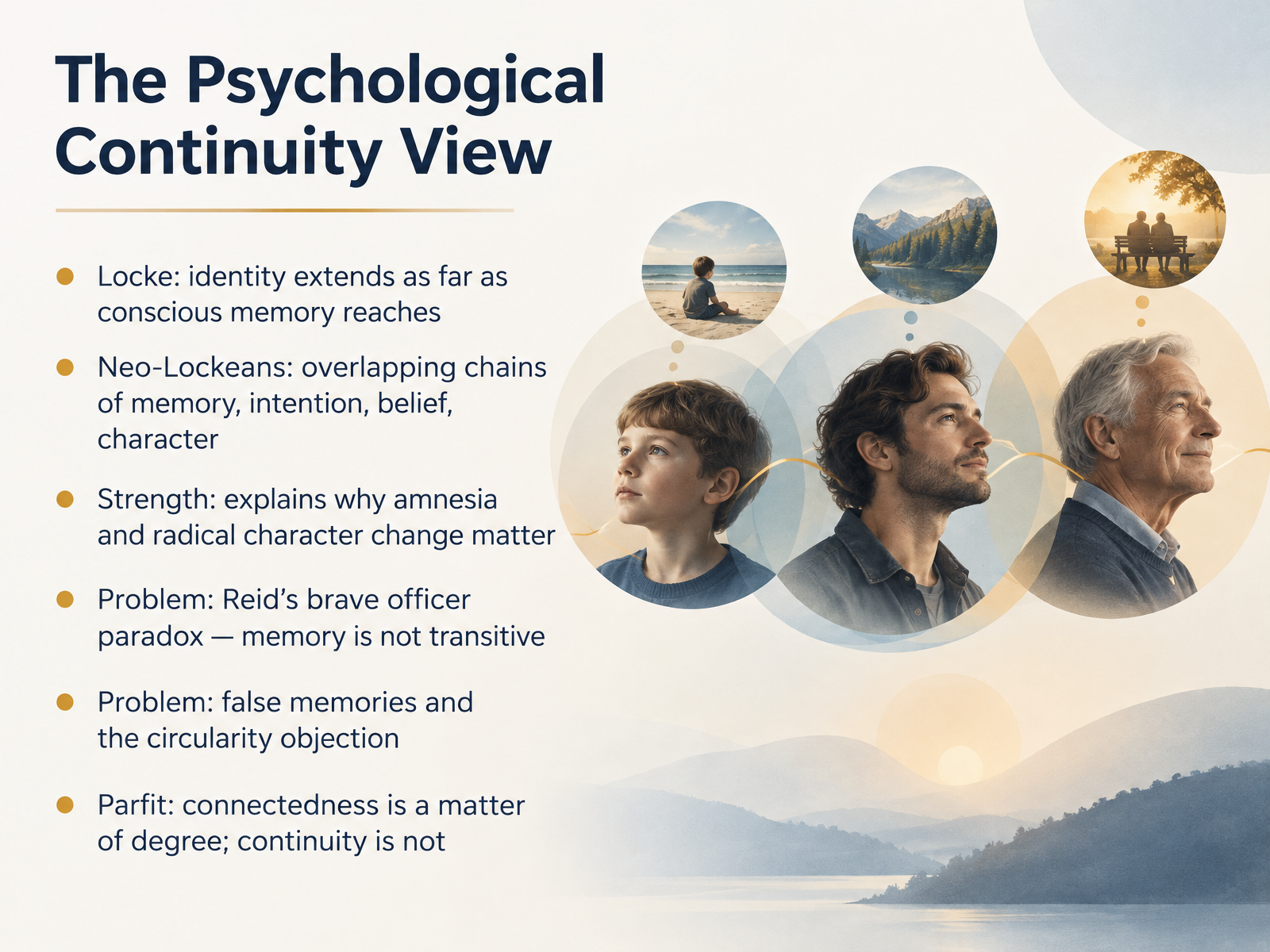 The Psychological Continuity View

• Locke: identity extends as far as conscious memory reaches

• Neo-Lockeans: overlapping chains of memory, intention, belief, character

• Strength: explains why amnesia and radical character change matter

• Problem: Reid's brave officer paradox — memory is not transitive

• Problem: false memories and the circularity objection

• Parfit: connectedness is a matter of degree; continuity is not